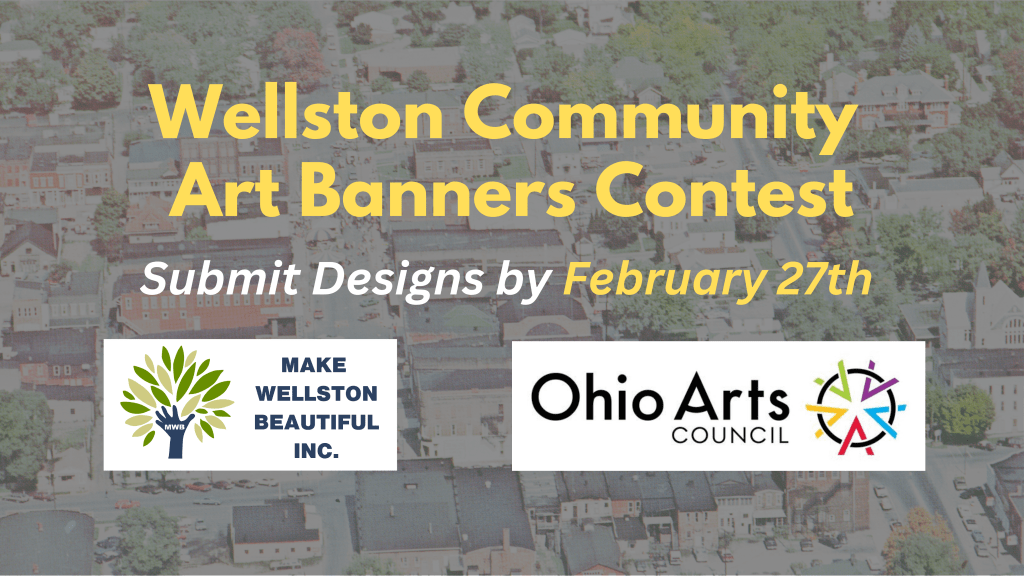 Wellston Community Art Banners Contest

Submit Designs by February 27th

MWB

MAKE WELLSTON BEAUTIFUL INC.

Ohio Arts COUNCIL